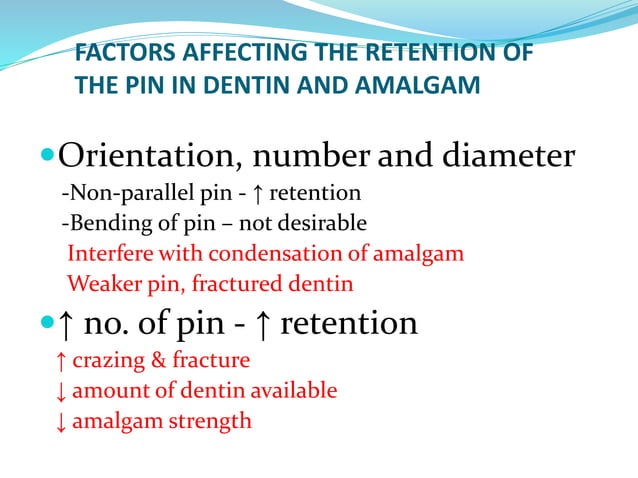 FACTORS AFFECTING THE RETENTION OF THE PIN IN DENTIN AND AMALGAM

Orientation, number and diameter
-Non-parallel pin - ↑ retention
-Bending of pin – not desirable
Interfere with condensation of amalgam
Weaker pin, fractured dentin

↑ no. of pin - ↑ retention
↑ crazing & fracture
↓ amount of dentin available
↓ amalgam strength